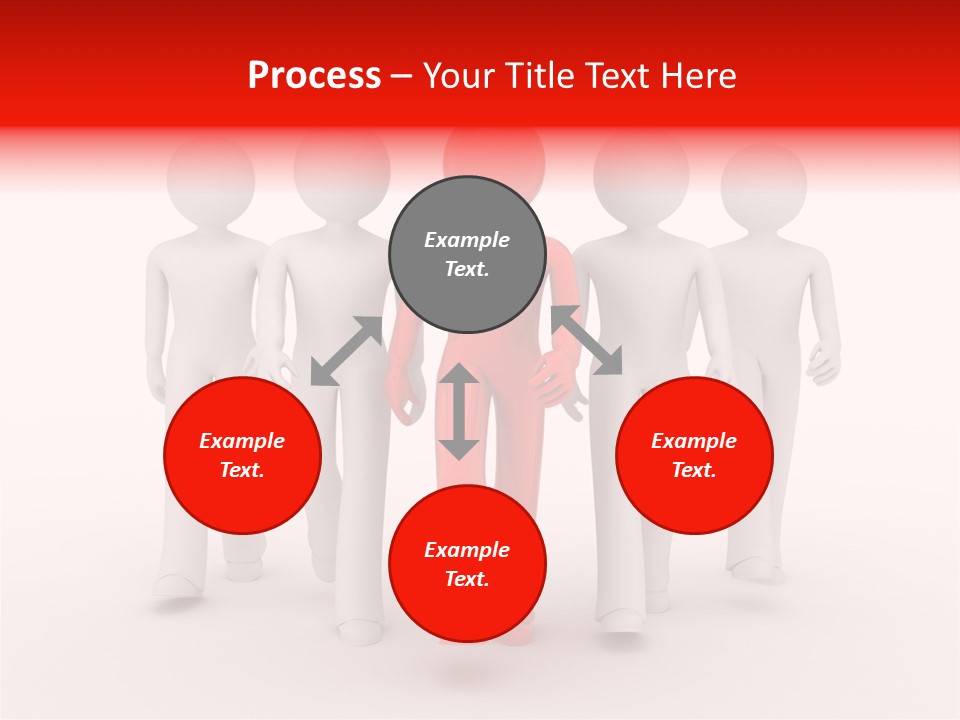 Process – Your Title Text Here

Example Text.

Example Text.

Example Text.

Example Text.